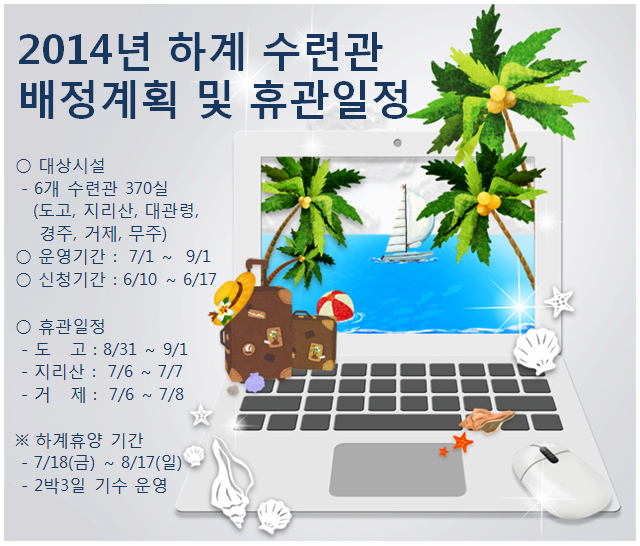 2014년 하계 수련관 배정계획 및 휴관일정

○ 대상시설
- 6개 수련관 370실 (도고, 지리산, 대관령, 경주, 거제, 무주)
○ 운영기간 : 7/1 ~ 9/1
○ 신청기간 : 6/10 ~ 6/17

○ 휴관일정
- 도 고 : 8/31 ~ 9/1
- 지리산 : 7/6 ~ 7/7
- 거 제 : 7/6 ~ 7/8

※ 하계휴양 기간
- 7/18(금) ~ 8/17(일)
- 2박3일 기수 운영